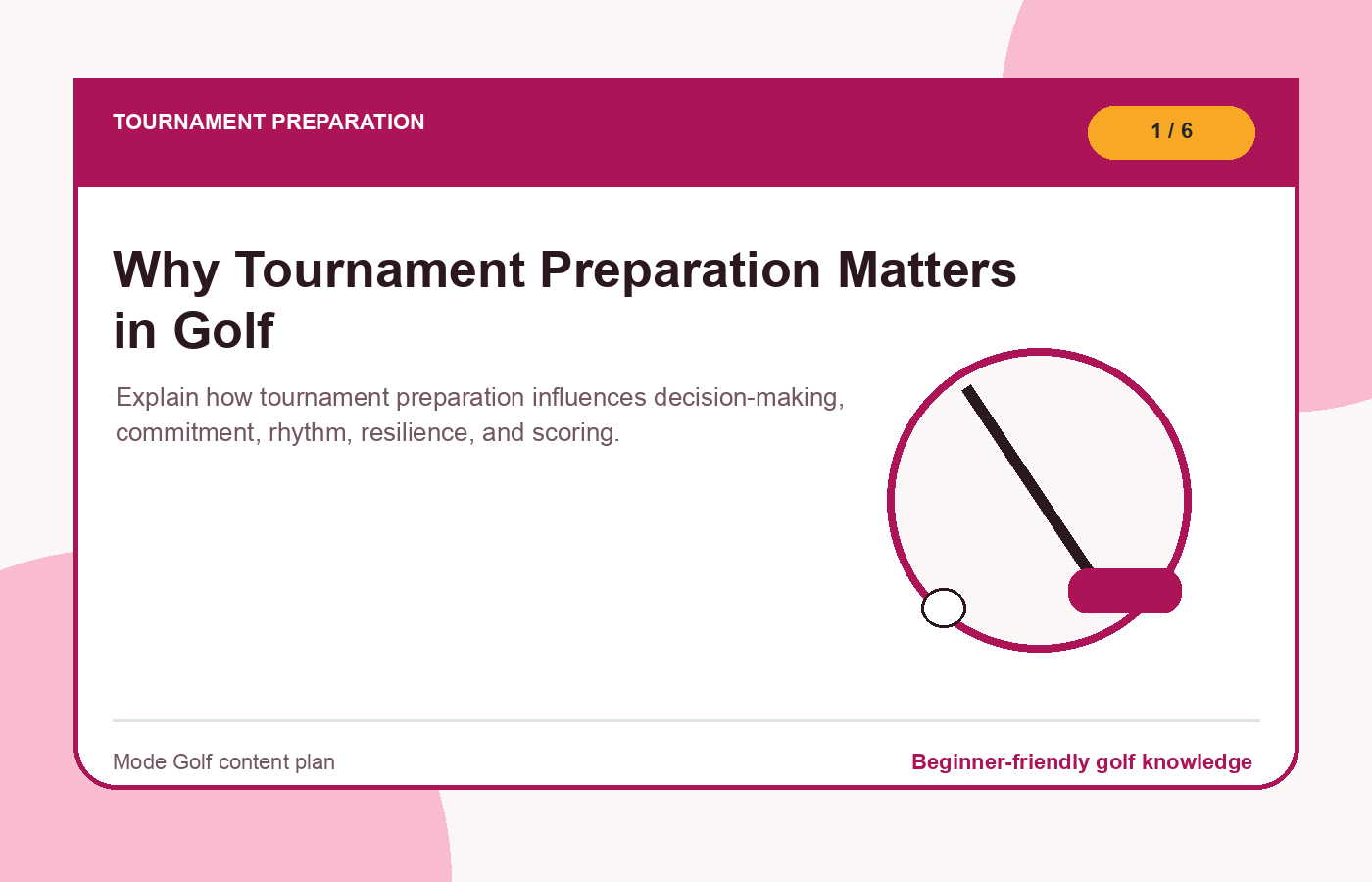 TOURNAMENT PREPARATION

1 / 6

Why Tournament Preparation Matters in Golf

Explain how tournament preparation influences decision-making, commitment, rhythm, resilience, and scoring.

Mode Golf content plan

Beginner-friendly golf knowledge